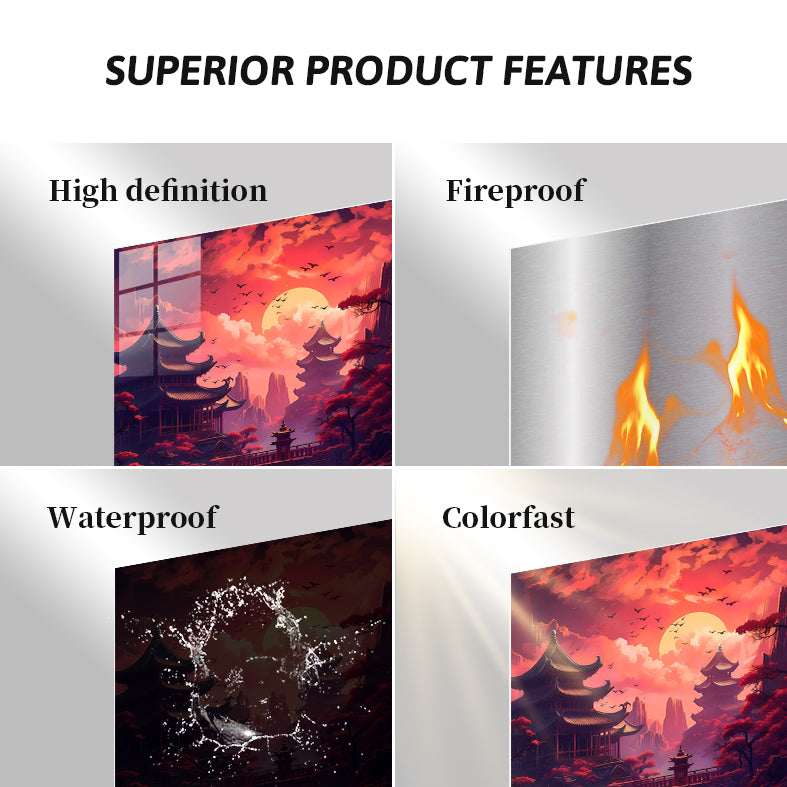 SUPERIOR PRODUCT FEATURES

High definition

Fireproof

Waterproof

Colorfast